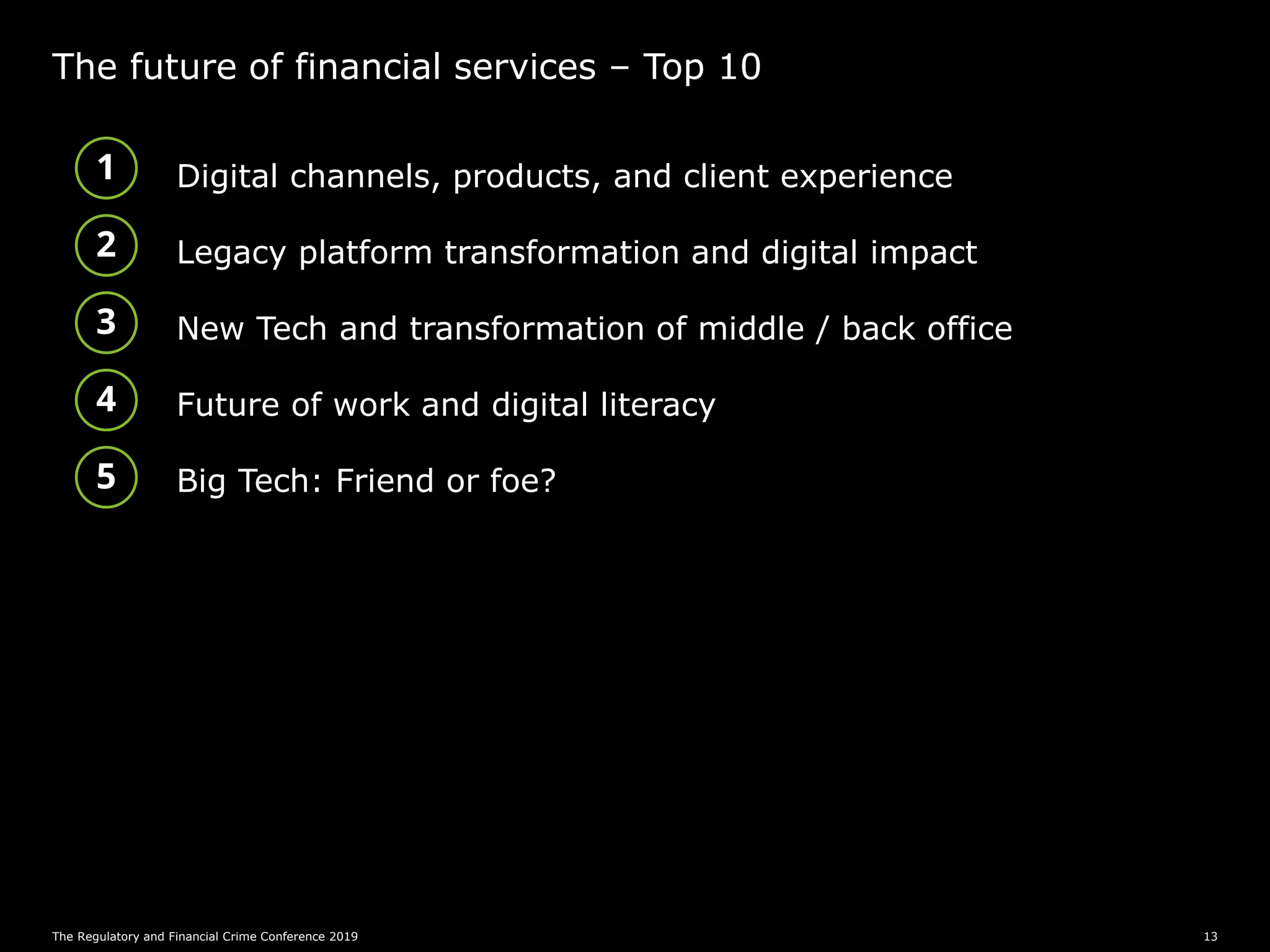 The future of financial services – Top 10

1 Digital channels, products, and client experience

2 Legacy platform transformation and digital impact

3 New Tech and transformation of middle / back office

4 Future of work and digital literacy

5 Big Tech: Friend or foe?

The Regulatory and Financial Crime Conference 2019

13